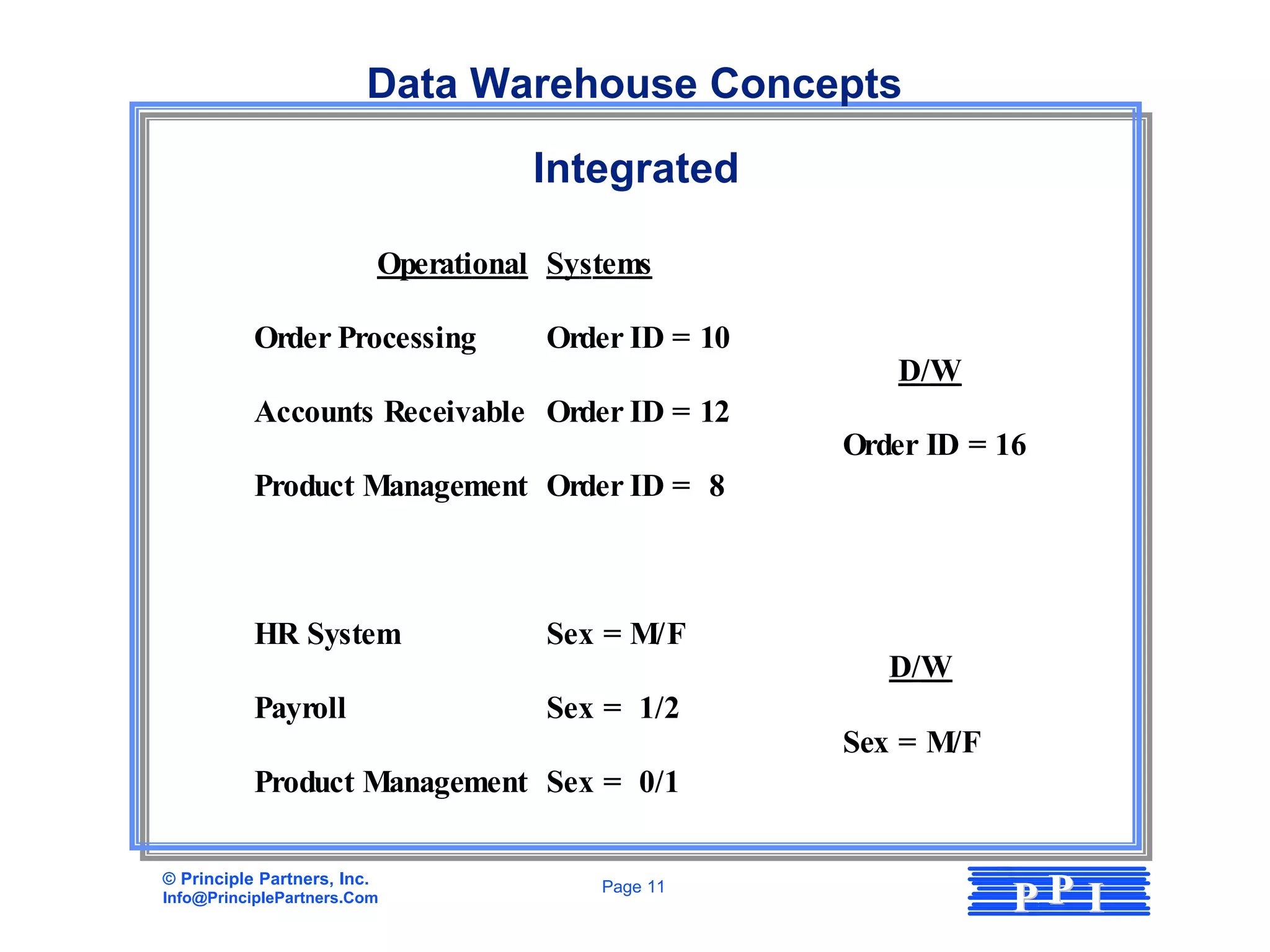 Data Warehouse Concepts

Integrated

Operational Systems

Order Processing Order ID = 10

Accounts Receivable Order ID = 12

Product Management Order ID = 8

D/W

Order ID = 16

HR System Sex = M/F

Payroll Sex = 1/2

Product Management Sex = 0/1

D/W

Sex = M/F

© Principle Partners, Inc.
Info@PrinciplePartners.Com

Page 11

PPI